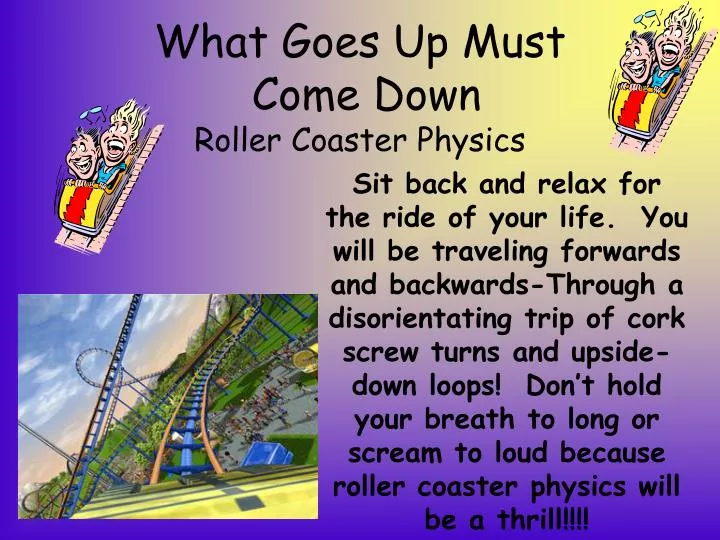 What Goes Up Must Come Down

Roller Coaster Physics

Sit back and relax for the ride of your life. You will be traveling forwards and backwards-Through a disorientating trip of cork screw turns and upside-down loops! Don't hold your breath to long or scream to loud because roller coaster physics will be a thrill!!!!